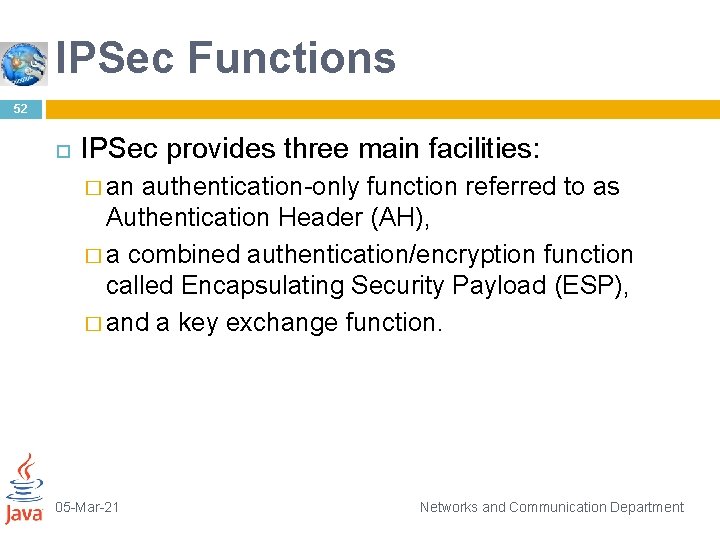 IPSec Functions

52

IPSec provides three main facilities:

an authentication-only function referred to as Authentication Header (AH),

a combined authentication/encryption function called Encapsulating Security Payload (ESP),

and a key exchange function.

Java

05-Mar-21

Networks and Communication Department